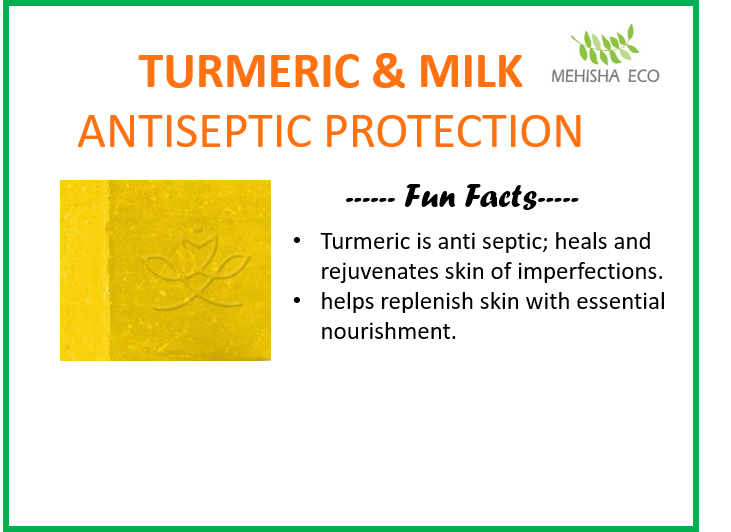 TURMERIC & MILK

MEHISHA ECO

ANTISEPTIC PROTECTION

------ Fun Facts-----

• Turmeric is anti septic; heals and rejuvenates skin of imperfections.
• helps replenish skin with essential nourishment.